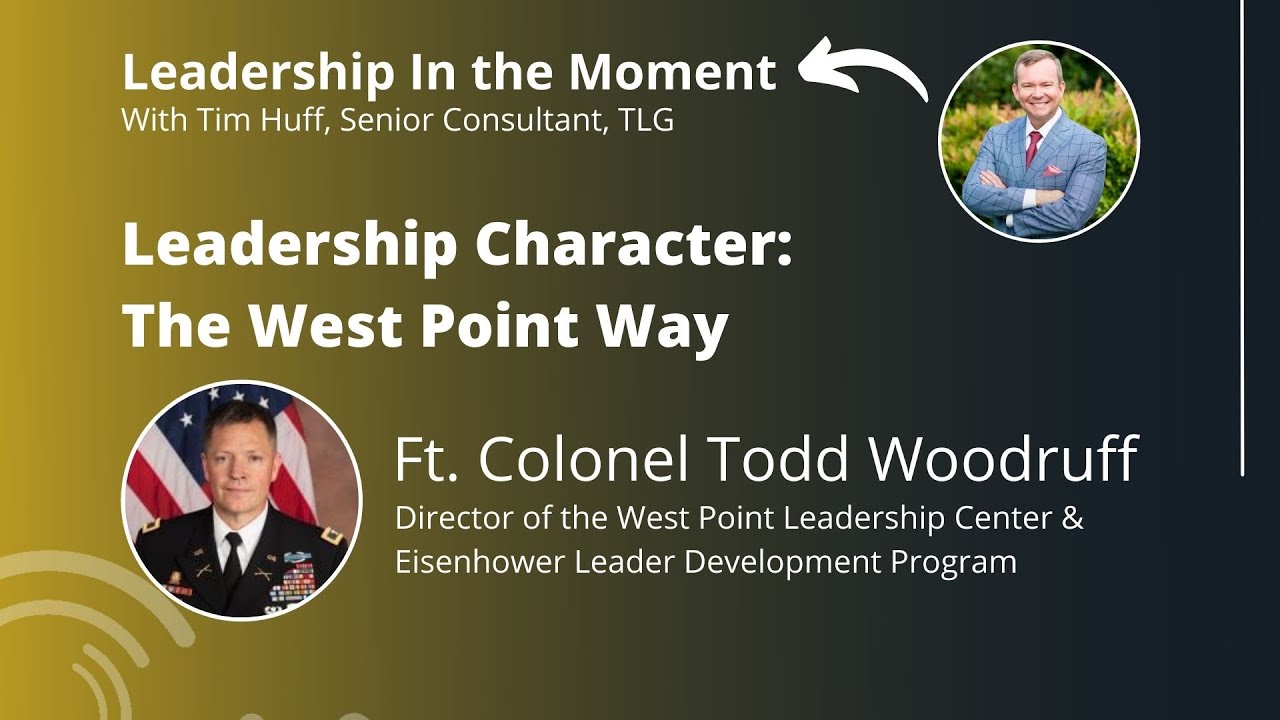 Leadership In the Moment
With Tim Huff, Senior Consultant, TLG

Leadership Character:
The West Point Way

Ft. Colonel Todd Woodruff
Director of the West Point Leadership Center & Eisenhower Leader Development Program